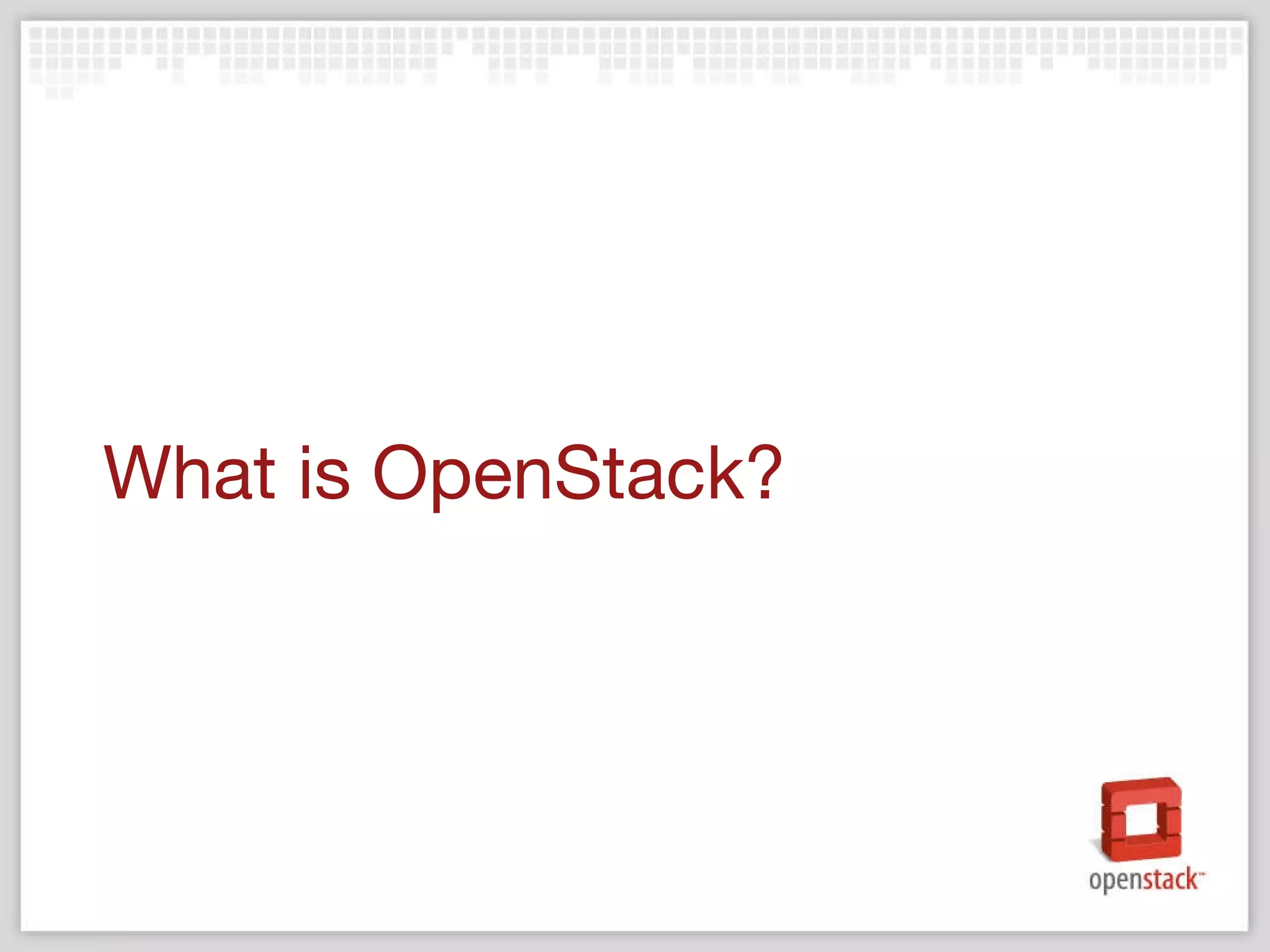 What is OpenStack?

openstack™